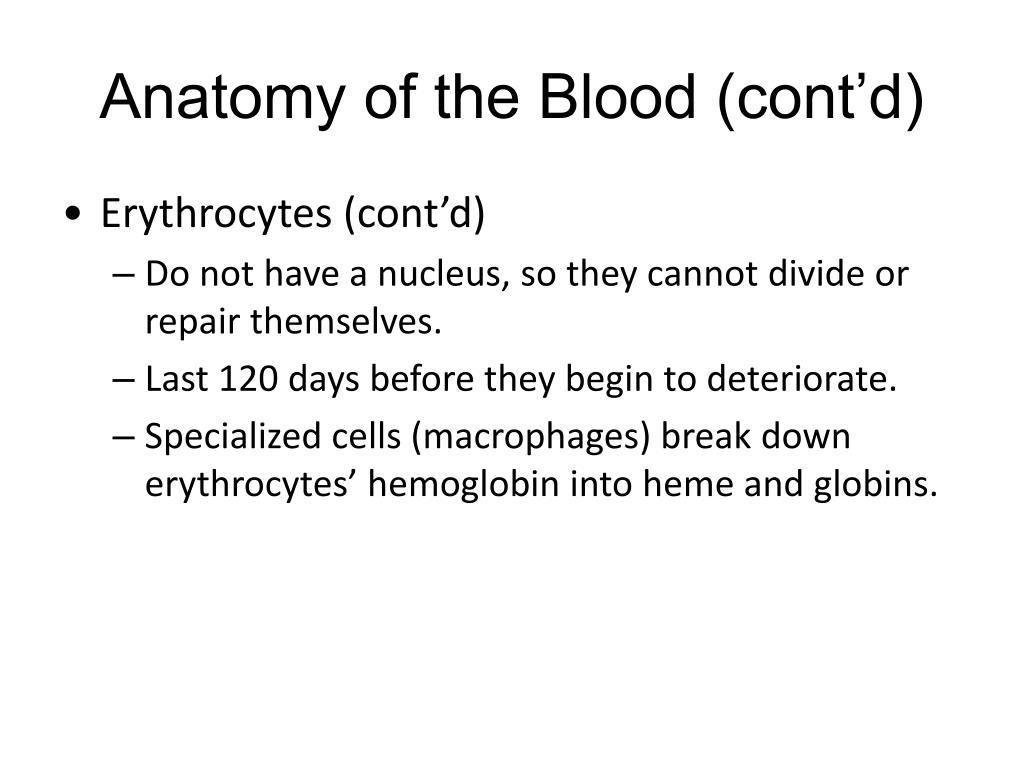 Anatomy of the Blood (cont’d)

• Erythrocytes (cont’d)
– Do not have a nucleus, so they cannot divide or repair themselves.
– Last 120 days before they begin to deteriorate.
– Specialized cells (macrophages) break down erythrocytes’ hemoglobin into heme and globins.